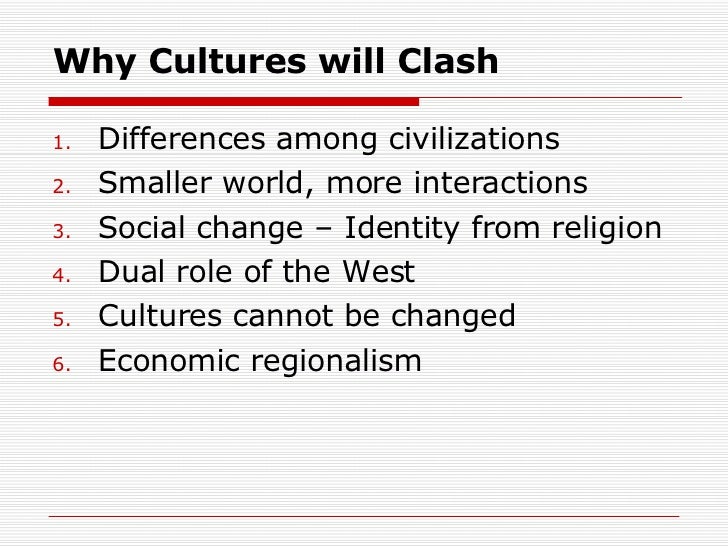 Why Cultures will Clash

1. Differences among civilizations
2. Smaller world, more interactions
3. Social change – Identity from religion
4. Dual role of the West
5. Cultures cannot be changed
6. Economic regionalism